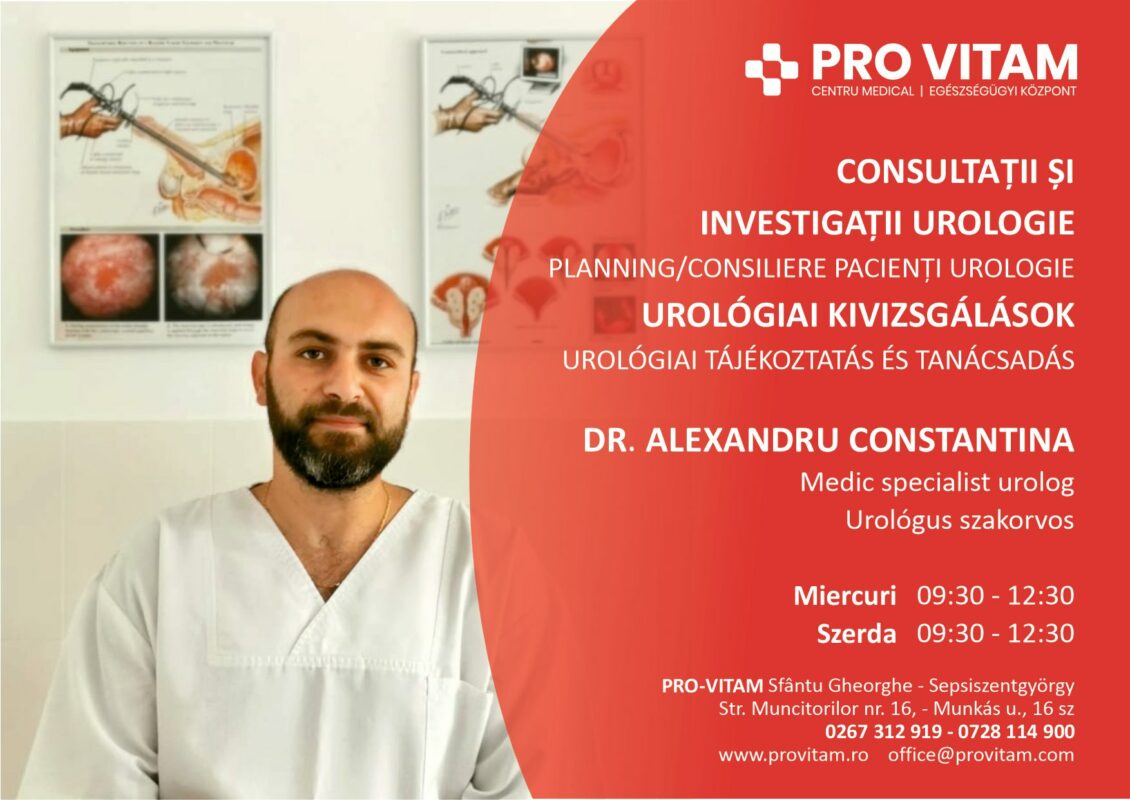 PRO VITAM
CENTRU MEDICAL | EGÉSZSÉGÜGYI KÖZPONT

CONSULTAȚII ȘI
INVESTIGAȚII UROLOGIE
PLANNING/CONSILIERE PACIENȚI UROLOGIE
UROLÓGIAI KIVIZSGÁLÁSOK
UROLÓGIAI TÁJÉKOZTATÁS ÉS TANÁCSADÁS

DR. ALEXANDRU CONSTANTINA
Medic specialist urolog
Urológus szakorvos

Miercuri 09:30 - 12:30
Szerda 09:30 - 12:30

PRO-VITAM Sfântu Gheorghe - Sepsiszentgyörgy
Str. Muncitorilor nr. 16, - Munkás u., 16 sz
0267 312 919 - 0728 114 900
www.provitam.ro office@provitam.com